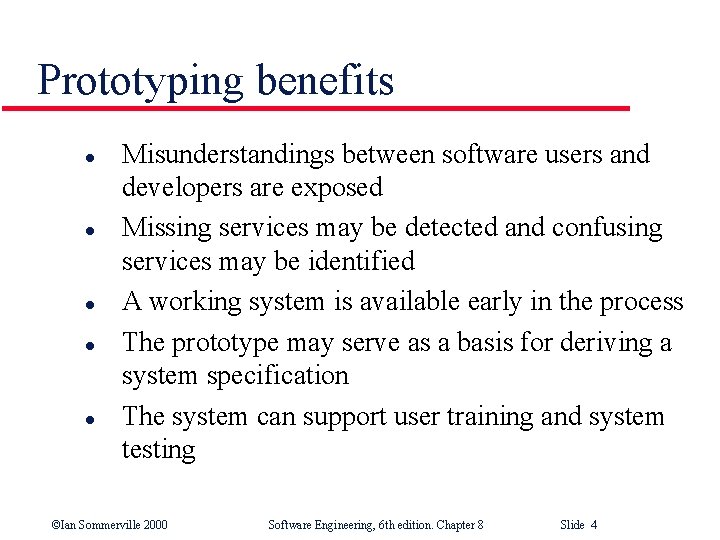 Prototyping benefits

- Misunderstandings between software users and developers are exposed
- Missing services may be detected and confusing services may be identified
- A working system is available early in the process
- The prototype may serve as a basis for deriving a system specification
- The system can support user training and system testing

©Ian Sommerville 2000 Software Engineering, 6th edition. Chapter 8 Slide 4